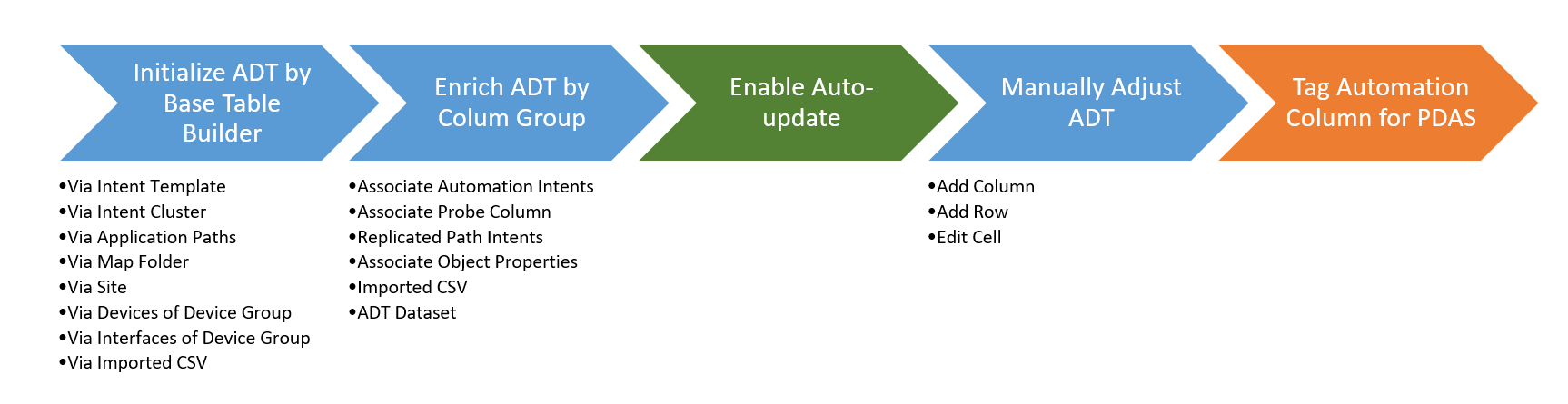 Initialize ADT by Base Table Builder

•Via Intent Template
•Via Intent Cluster
•Via Application Paths
•Via Map Folder
•Via Site
•Via Devices of Device Group
•Via Interfaces of Device Group
•Via Imported CSV

Enrich ADT by Colum Group

•Associate Automation Intents
•Associate Probe Column
•Replicated Path Intents
•Associate Object Properties
•Imported CSV
•ADT Dataset

Enable Auto-update

Manually Adjust ADT

•Add Column
•Add Row
•Edit Cell

Tag Automation Column for PDAS